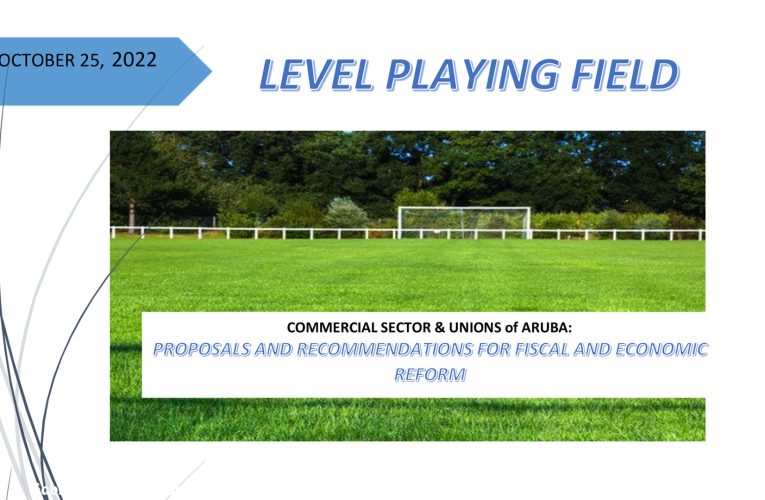 OCTOBER 25, 2022

LEVEL PLAYING FIELD

COMMERCIAL SECTOR & UNIONS of ARUBA:
PROPOSALS AND RECOMMENDATIONS FOR FISCAL AND ECONOMIC REFORM